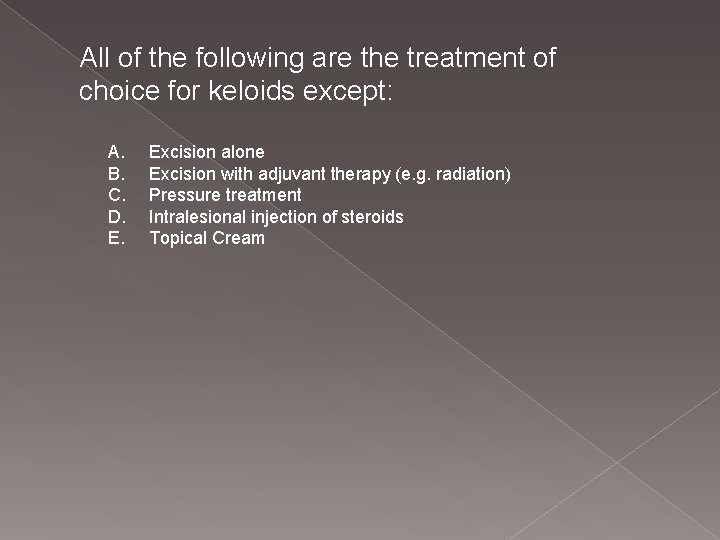 All of the following are the treatment of choice for keloids except:

A. Excision alone
B. Excision with adjuvant therapy (e.g. radiation)
C. Pressure treatment
D. Intralesional injection of steroids
E. Topical Cream